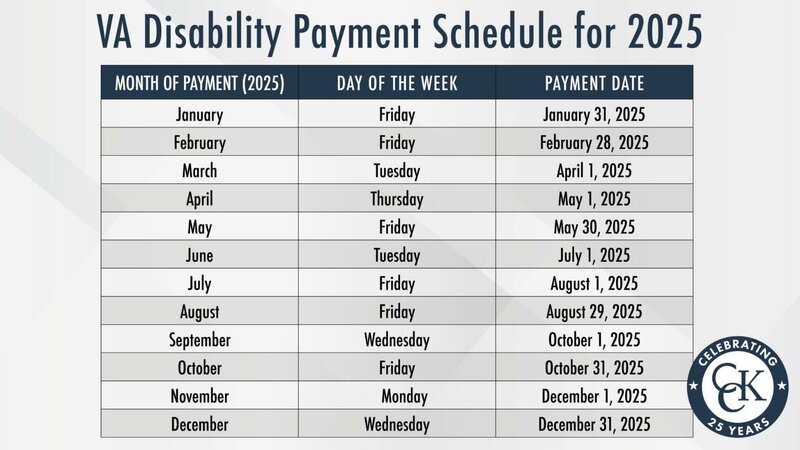 VA Disability Payment Schedule for 2025

| MONTH OF PAYMENT (2025) | DAY OF THE WEEK | PAYMENT DATE |
|---|---|---|
| January | Friday | January 31, 2025 |
| February | Friday | February 28, 2025 |
| March | Tuesday | April 1, 2025 |
| April | Thursday | May 1, 2025 |
| May | Friday | May 30, 2025 |
| June | Tuesday | July 1, 2025 |
| July | Friday | August 1, 2025 |
| August | Friday | August 29, 2025 |
| September | Wednesday | October 1, 2025 |
| October | Friday | October 31, 2025 |
| November | Monday | December 1, 2025 |
| December | Wednesday | December 31, 2025 |

CELEBRATING
CCK
25 YEARS